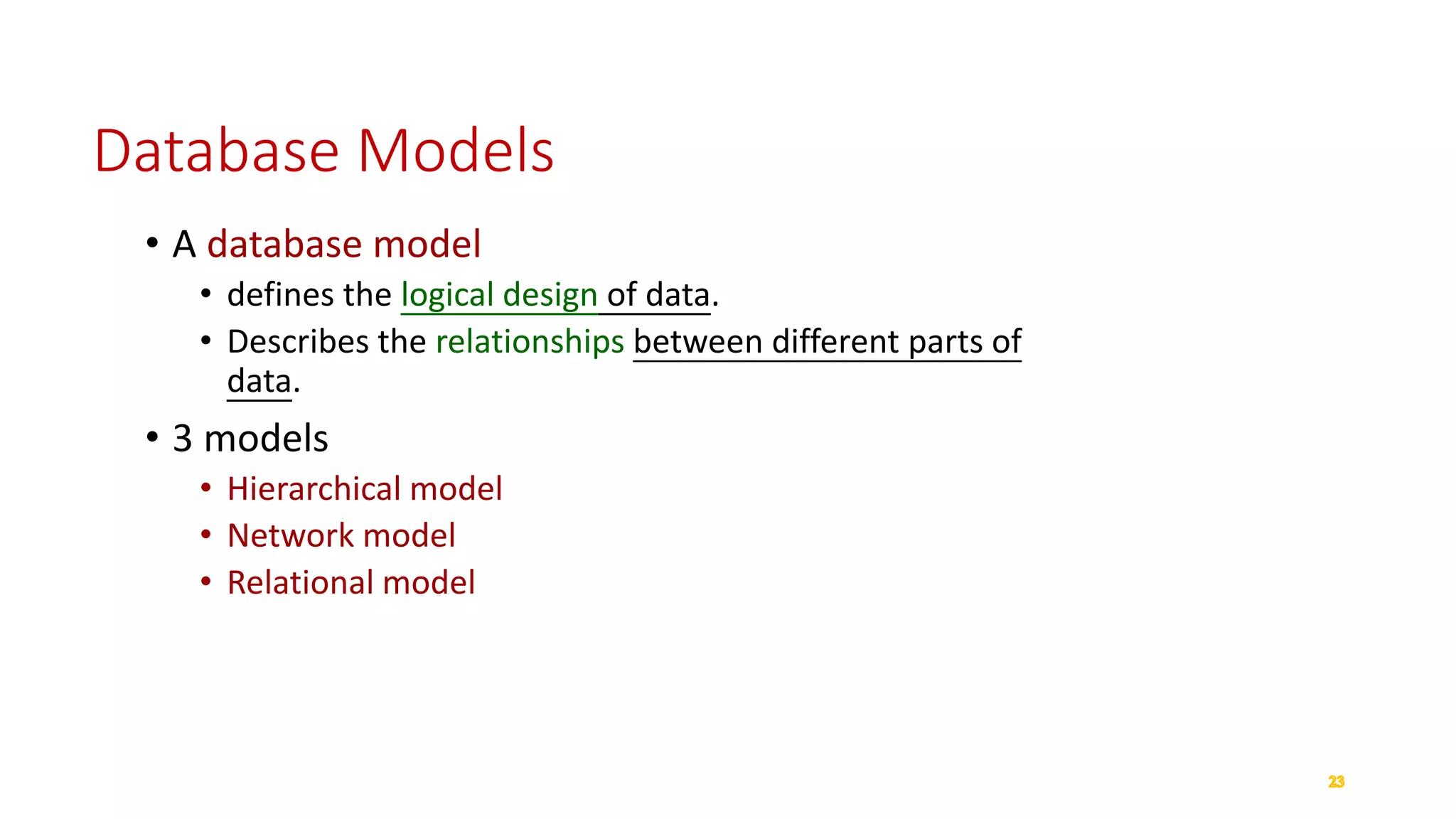 Database Models

• A database model
  • defines the logical design of data.
  • Describes the relationships between different parts of data.
• 3 models
  • Hierarchical model
  • Network model
  • Relational model

23